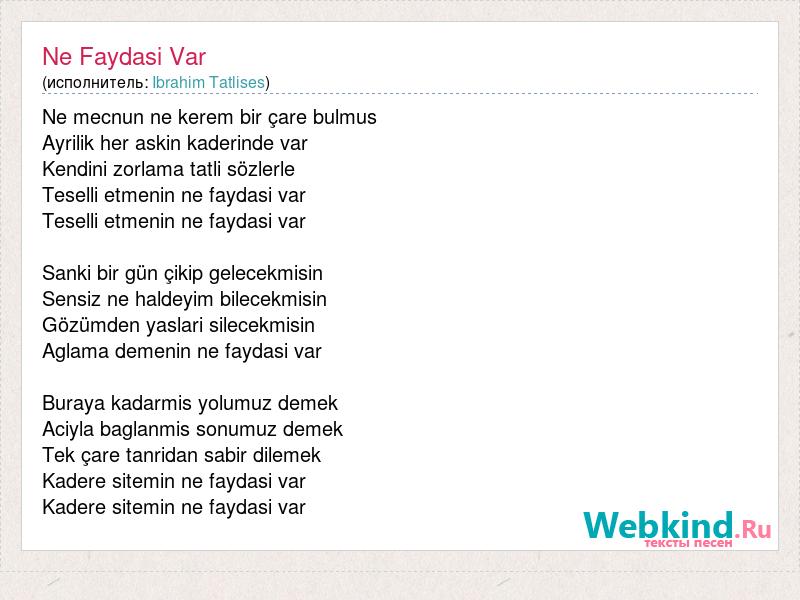 Ne Faydasi Var
(исполнитель: Ibrahim Tatlises)

Ne mecnun ne kerem bir çare bulmus
Ayrilik her askin kaderinde var
Kendini zorlama tatli sözlerle
Teselli etmenin ne faydasi var
Teselli etmenin ne faydasi var

Sanki bir gün çikip gelecekmisin
Sensiz ne haldeyim bilecekmisin
Gözümden yaslari silecekmisin
Aglama demenin ne faydasi var

Buraya kadarmis yolumuz demek
Aciyla baglanmis sonumuz demek
Tek çare tanridan sabir dilemek
Kadere sitemin ne faydasi var
Kadere sitemin ne faydasi var

Webkind.Ru
тексты песен